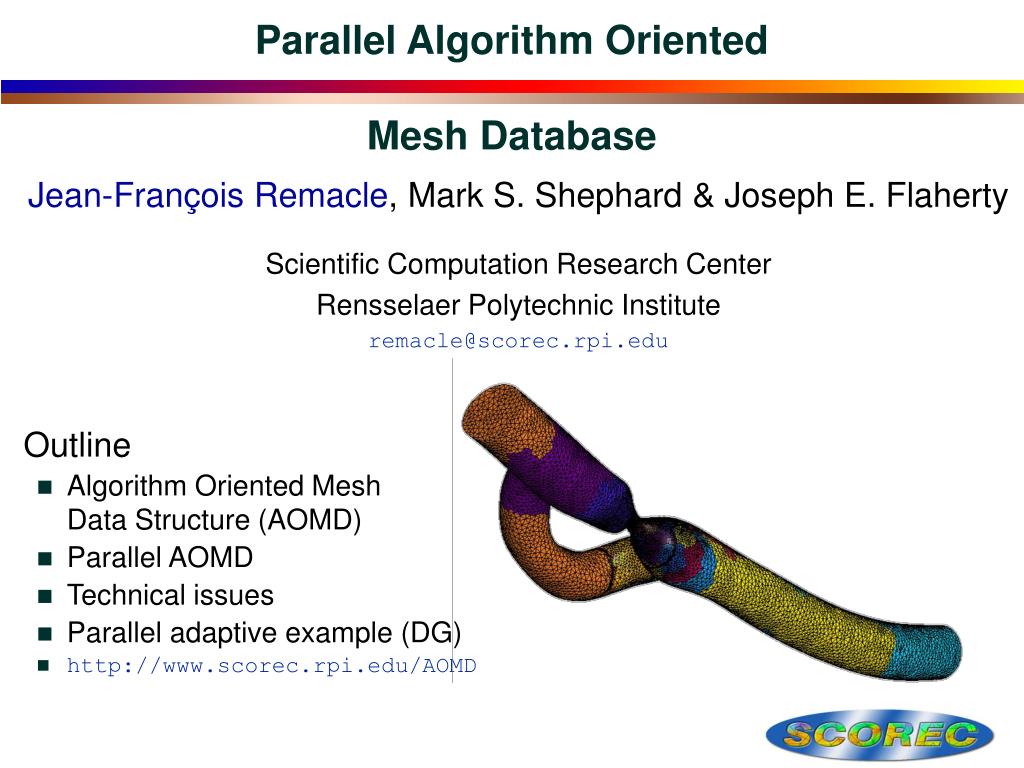 Parallel Algorithm Oriented

Mesh Database

Jean-François Remacle, Mark S. Shephard & Joseph E. Flaherty

Scientific Computation Research Center

Rensselaer Polytechnic Institute

remacle@scorec.rpi.edu

Outline

- Algorithm Oriented Mesh Data Structure (AOMD)
- Parallel AOMD
- Technical issues
- Parallel adaptive example (DG)
- http://www.scorec.rpi.edu/AOMD

SCOREC